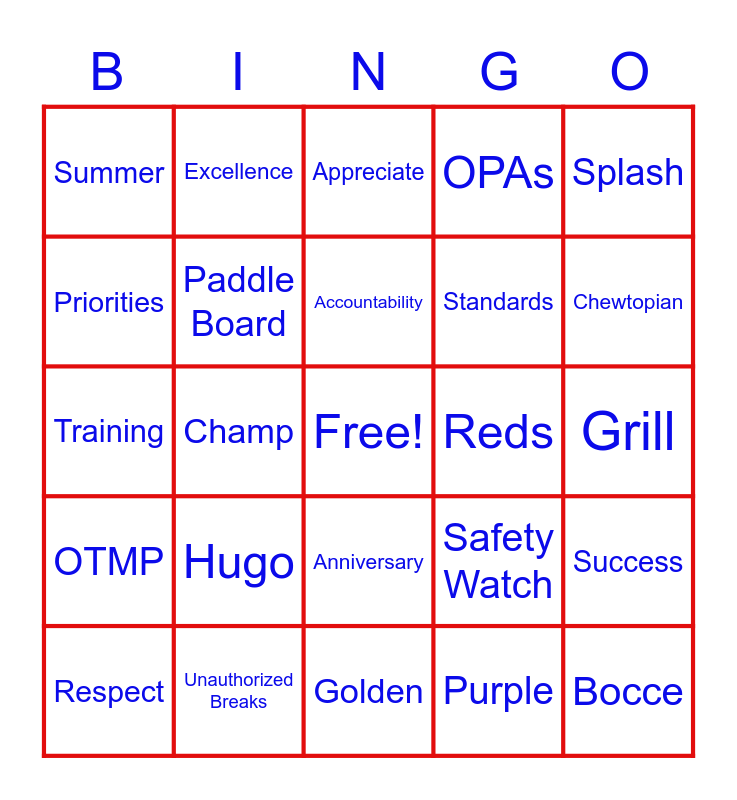 | B | I | N | G | O |
|---|---|---|---|---|
| Summer | Excellence | Appreciate | OPAs | Splash |
| Priorities | Paddle Board | Accountability | Standards | Chewtopian |
| Training | Champ | Free! | Reds | Grill |
| OTMP | Hugo | Anniversary | Safety Watch | Success |
| Respect | Unauthorized Breaks | Golden | Purple | Bocce |